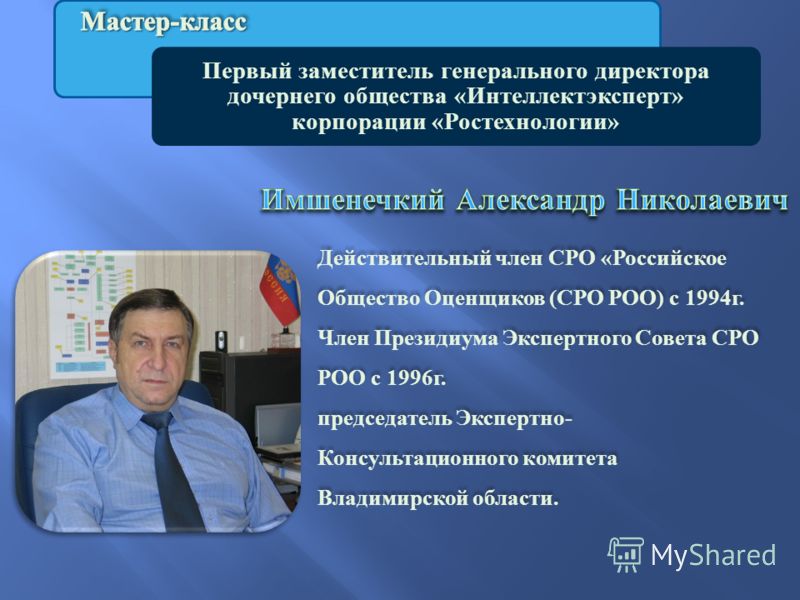 Мастер-класс

Первый заместитель генерального директора дочернего общества «Интеллектэксперт» корпорации «Ростехнологии»

Имшенечкий Александр Николаевич

Действительный член СРО «Российское Общество Оценщиков (СРО РОО) с 1994г.
Член Президиума Экспертного Совета СРО РОО с 1996г.
председатель Экспертно-Консультационного комитета Владимирской области.

MyShared